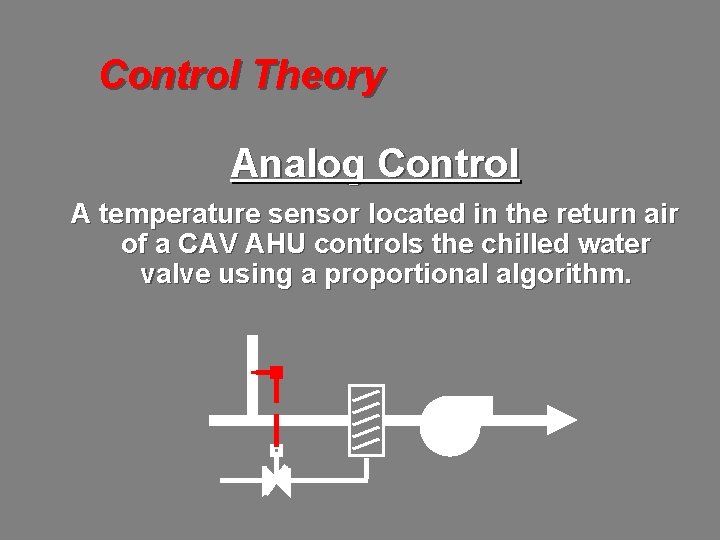 Control Theory

Analog Control

A temperature sensor located in the return air of a CAV AHU controls the chilled water valve using a proportional algorithm.